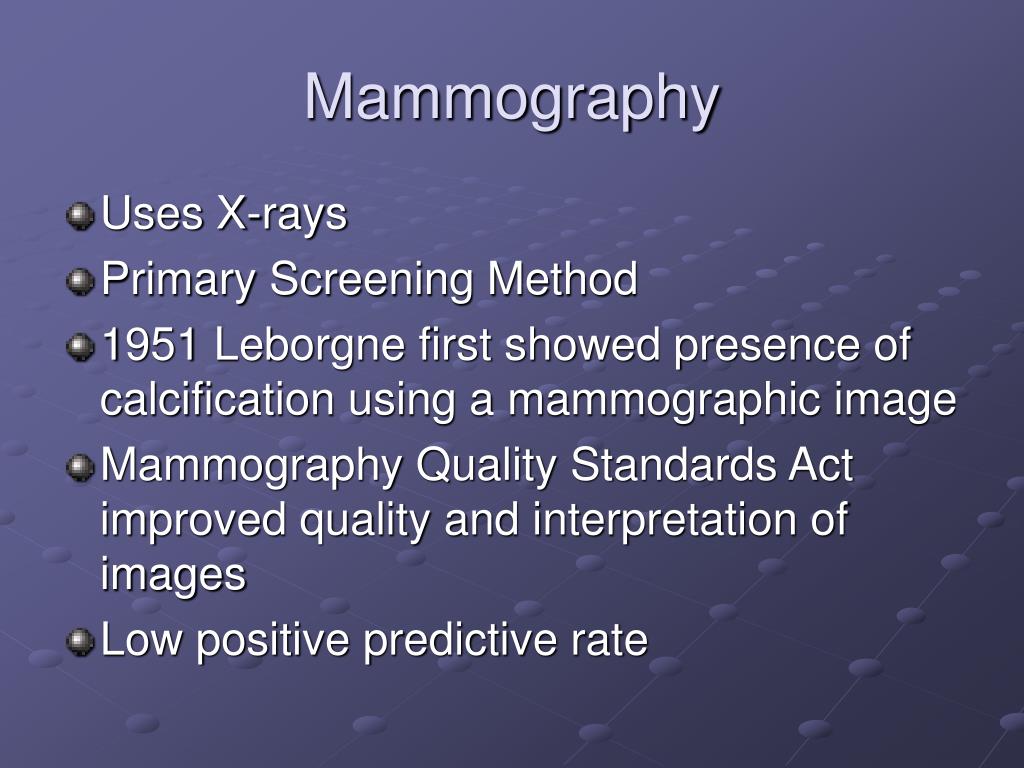 Mammography

Uses X-rays

Primary Screening Method

1951 Leborgne first showed presence of calcification using a mammographic image

Mammography Quality Standards Act improved quality and interpretation of images

Low positive predictive rate